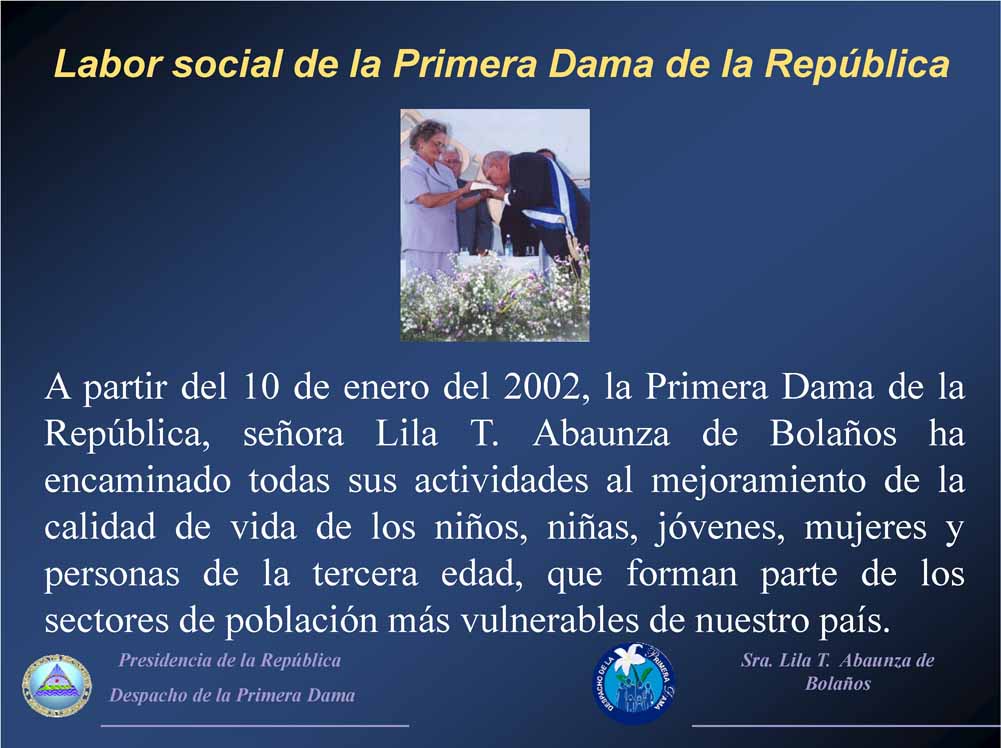 Labor social de la Primera Dama de la República

A partir del 10 de enero del 2002, la Primera Dama de la República, señora Lila T. Abaunza de Bolaños ha encaminado todas sus actividades al mejoramiento de la calidad de vida de los niños, niñas, jóvenes, mujeres y personas de la tercera edad, que forman parte de los sectores de población más vulnerables de nuestro país.

Presidencia de la República
Despacho de la Primera Dama

DESPACHO DE LA PRIMERA DAMA

Sra. Lila T. Abaunza de Bolaños